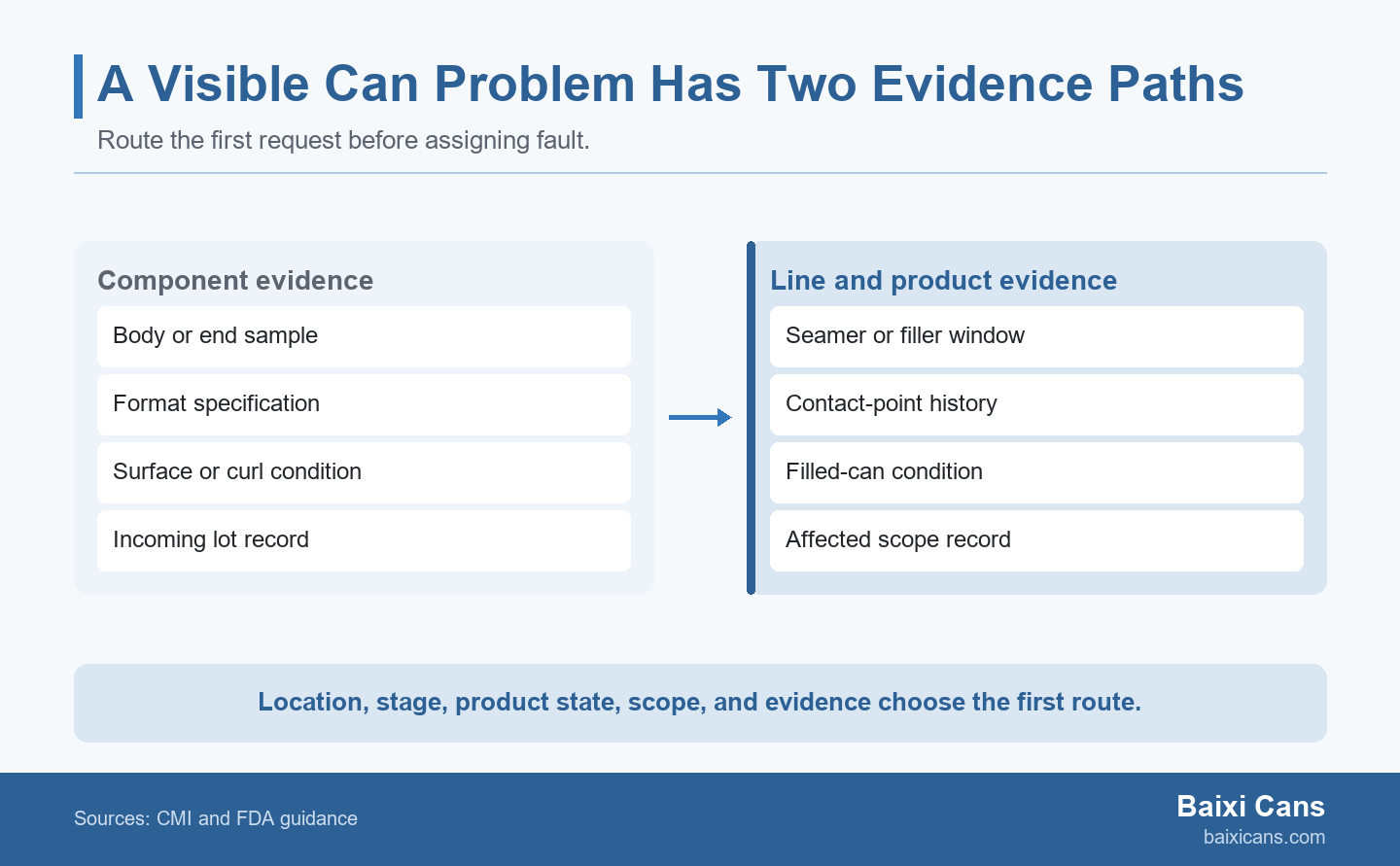 A Visible Can Problem Has Two Evidence Paths

Route the first request before assigning fault.

Component evidence

Body or end sample

Format specification

Surface or curl condition

Incoming lot record

Line and product evidence

Seamer or filler window

Contact-point history

Filled-can condition

Affected scope record

Location, stage, product state, scope, and evidence choose the first route.

Sources: CMI and FDA guidance

Baixi Cans
baixicans.com